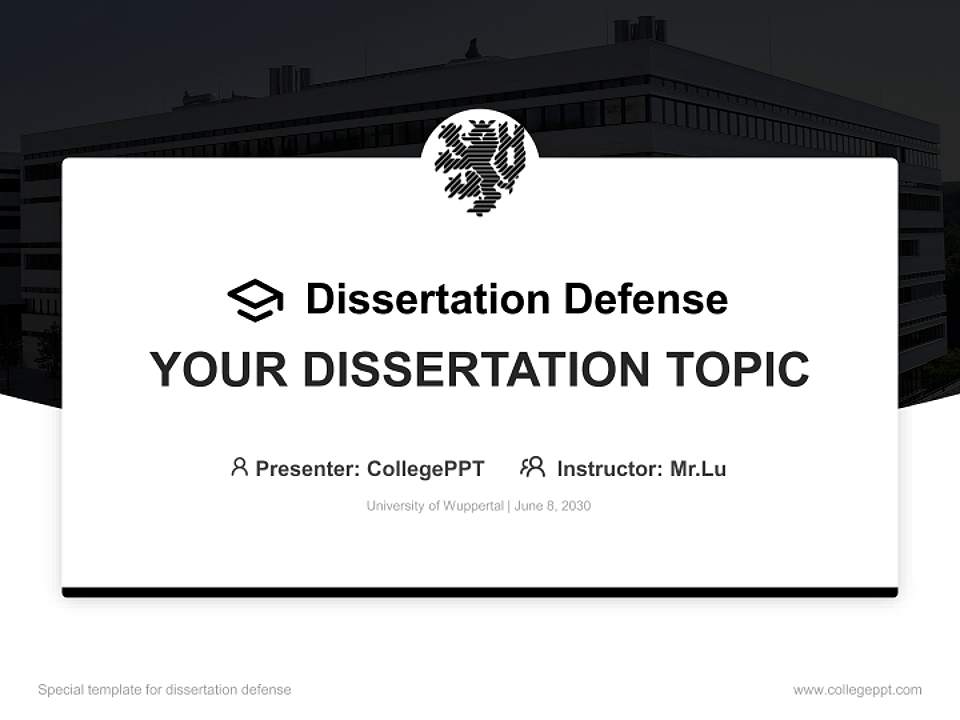 Dissertation Defense

YOUR DISSERTATION TOPIC

Presenter: CollegePPT Instructor: Mr.Lu

University of Wuppertal | June 8, 2030

Special template for dissertation defense

www.collegeppt.com